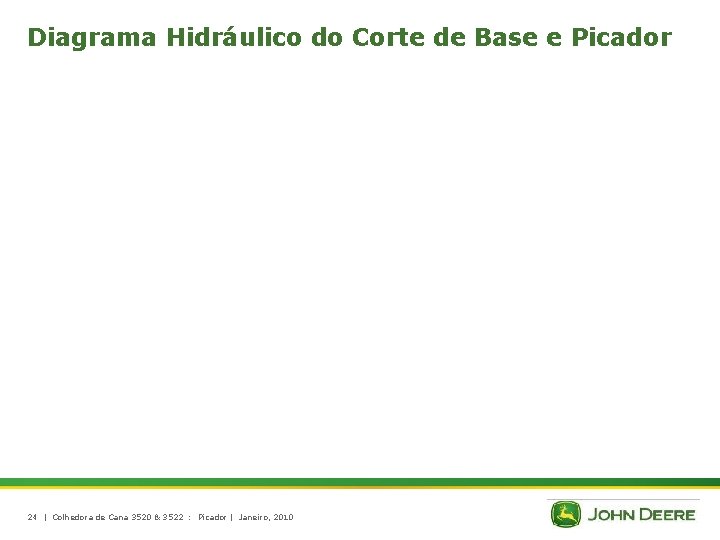 Diagrama Hidráulico do Corte de Base e Picador

24 | Colhedora de Cana 3520 & 3522 : Picador | Janeiro, 2010

JOHN DEERE